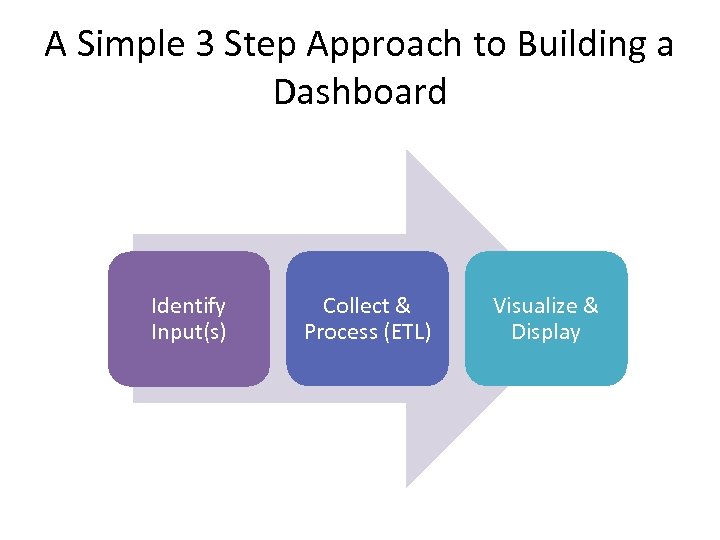 A Simple 3 Step Approach to Building a Dashboard

Identify Input(s)

Collect & Process (ETL)

Visualize & Display